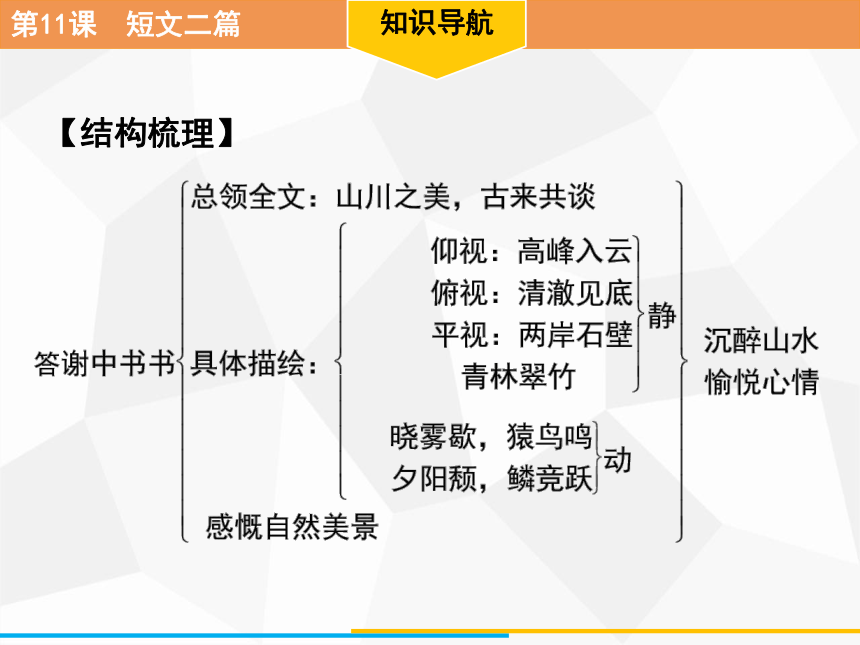 第11课　短文二篇

知识导航

【结构梳理】

答谢中书书
总领全文：山川之美，古来共谈
具体描绘：
仰视：高峰入云
俯视：清澈见底
平视：两岸石壁
青林翠竹
静
晓雾歇，猿鸟鸣
夕阳颓，鳞竞跃
动
感慨自然美景

沉醉山水
愉悦心情